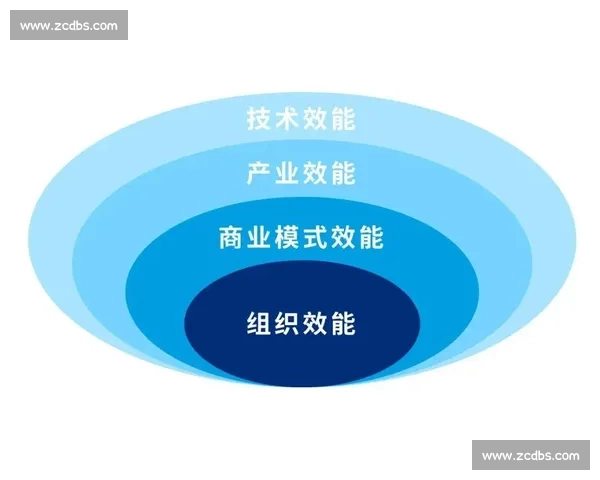 www.zcdbs.com

技术效能

产业效能

商业模式效能

组织效能

www.zcdbs.com